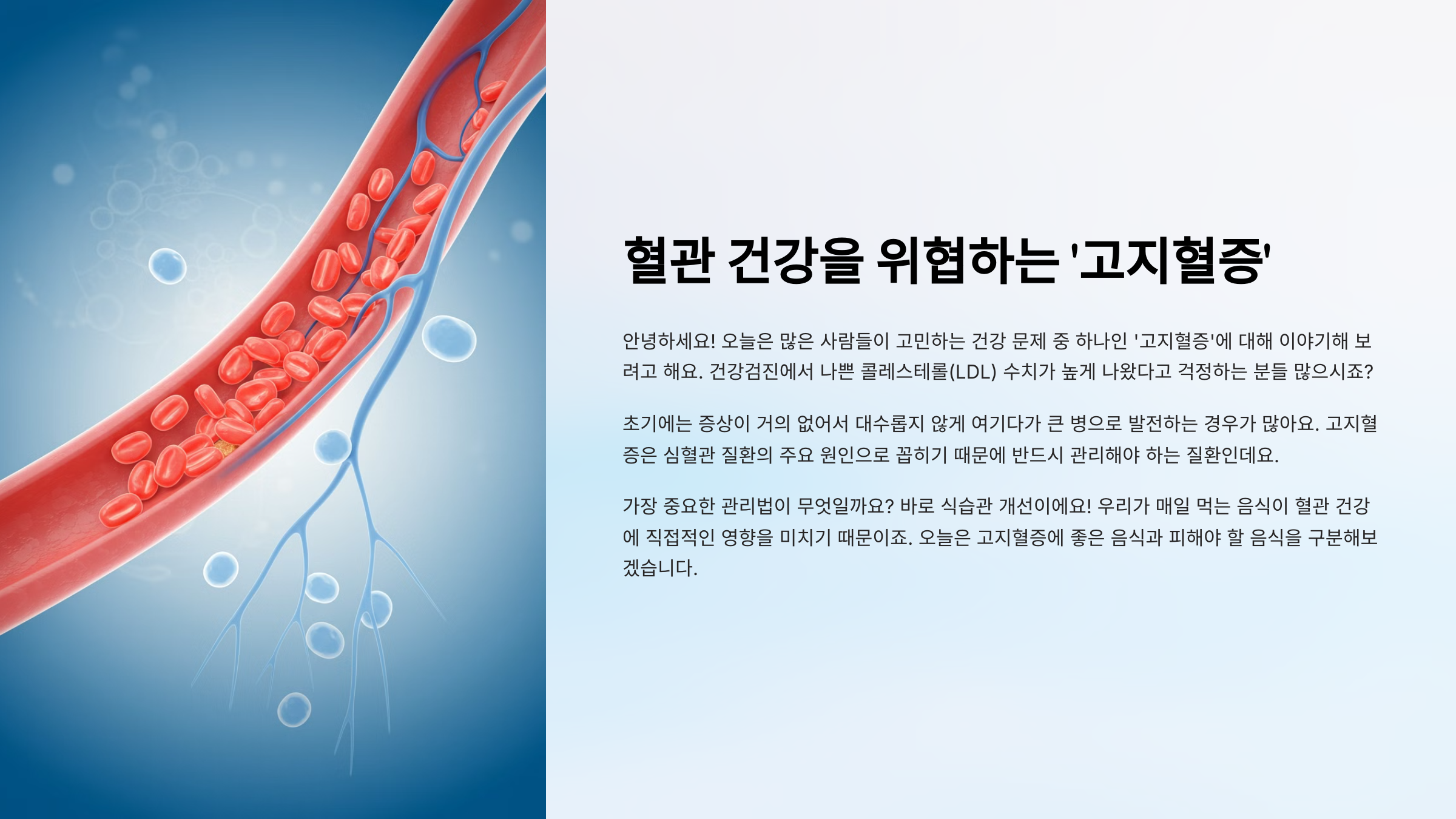 혈관 건강을 위협하는 '고지혈증'

안녕하세요! 오늘은 많은 사람들이 고민하는 건강 문제 중 하나인 '고지혈증'에 대해 이야기해 보려고 해요. 건강검진에서 나쁜 콜레스테롤(LDL) 수치가 높게 나왔다고 걱정하는 분들 많으시죠?

초기에는 증상이 거의 없어서 대수롭지 않게 여기다가 큰 병으로 발전하는 경우가 많아요. 고지혈증은 심혈관 질환의 주요 원인으로 꼽히기 때문에 반드시 관리해야 하는 질환인데요.

가장 중요한 관리법이 무엇일까요? 바로 식습관 개선이에요! 우리가 매일 먹는 음식이 혈관 건강에 직접적인 영향을 미치기 때문이죠. 오늘은 고지혈증에 좋은 음식과 피해야 할 음식을 구분해보겠습니다.